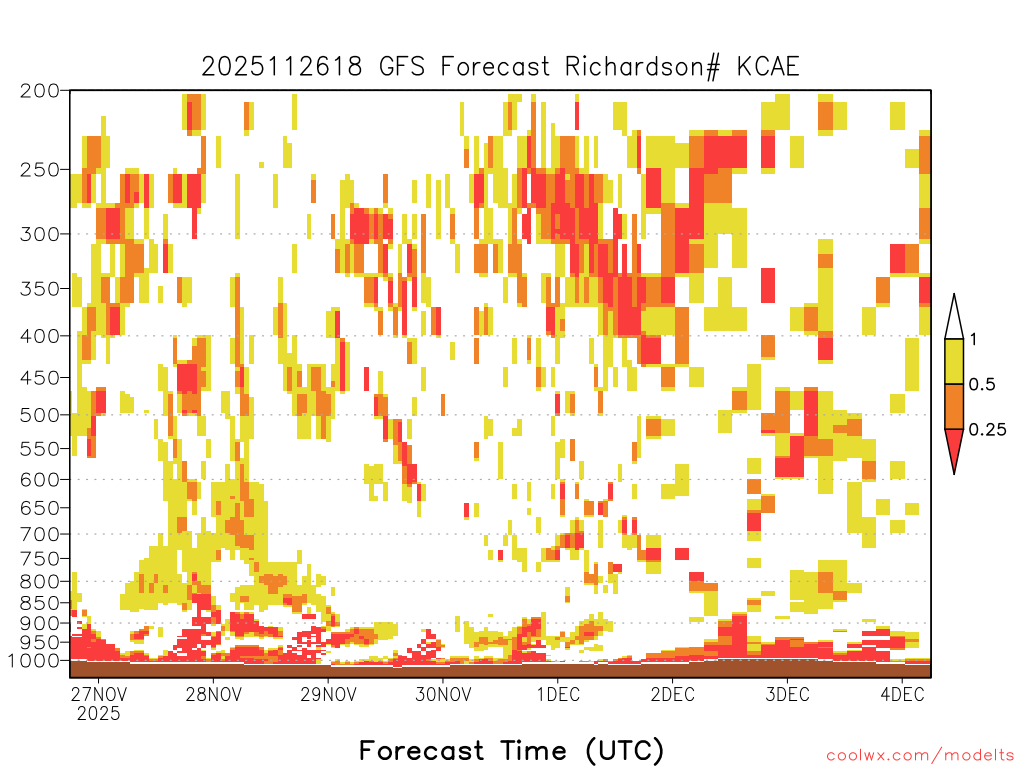 2025112618 GFS Forecast Richardson# KCAE

200
250
300
350
400
450
500
550
600
650
700
750
800
850
900
950
1000

1
0.5
0.25

27NOV
2025
28NOV
29NOV
30NOV
1DEC
2DEC
3DEC
4DEC

Forecast Time (UTC)

coolwx.com/modelts